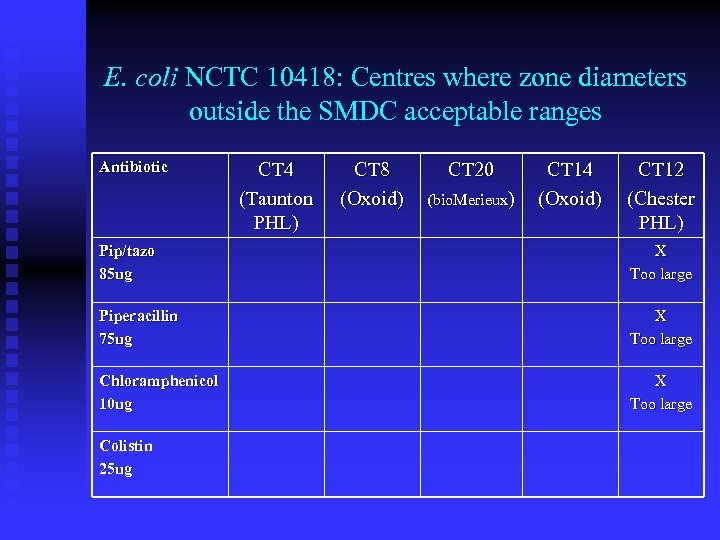 E. coli NCTC 10418: Centres where zone diameters outside the SMDC acceptable ranges

| Antibiotic | CT4 (Taunton PHL) | CT8 (Oxoid) | CT20 (bioMerieux) | CT14 (Oxoid) | CT12 (Chester PHL) |
|---|---|---|---|---|---|
| Pip/tazo 85ug | | | | | X Too large |
| Piperacillin 75ug | | | | | X Too large |
| Chloramphenicol 10ug | | | | | X Too large |
| Colistin 25ug | | | | | |